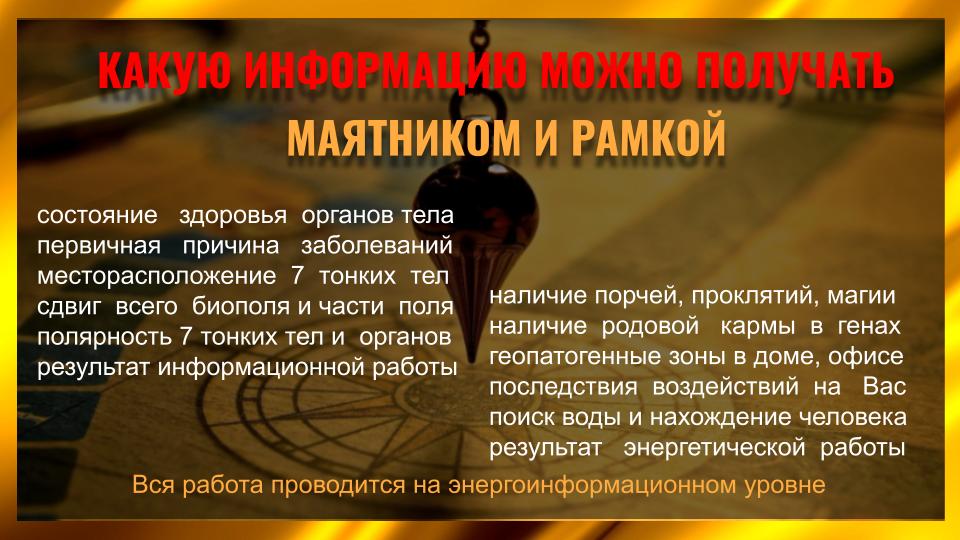 КАКУЮ ИНФОРМАЦИЮ МОЖНО ПОЛУЧАТЬ

МАЯТНИКОМ И РАМКОЙ

состояние здоровья органов тела
первичная причина заболеваний
месторасположение 7 тонких тел
сдвиг всего биополя и части поля
полярность 7 тонких тел и органов
результат информационной работы

наличие порчей, проклятий, магии
наличие родовой кармы в генах
геопатогенные зоны в доме, офисе
последствия воздействий на Вас
поиск воды и нахождение человека
результат энергетической работы

Вся работа проводится на энергоинформационном уровне